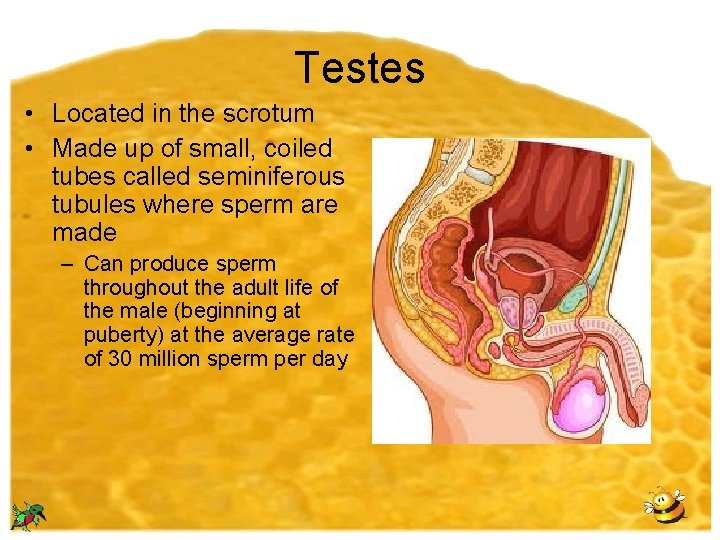 Testes

• Located in the scrotum
• Made up of small, coiled tubes called seminiferous tubules where sperm are made
– Can produce sperm throughout the adult life of the male (beginning at puberty) at the average rate of 30 million sperm per day